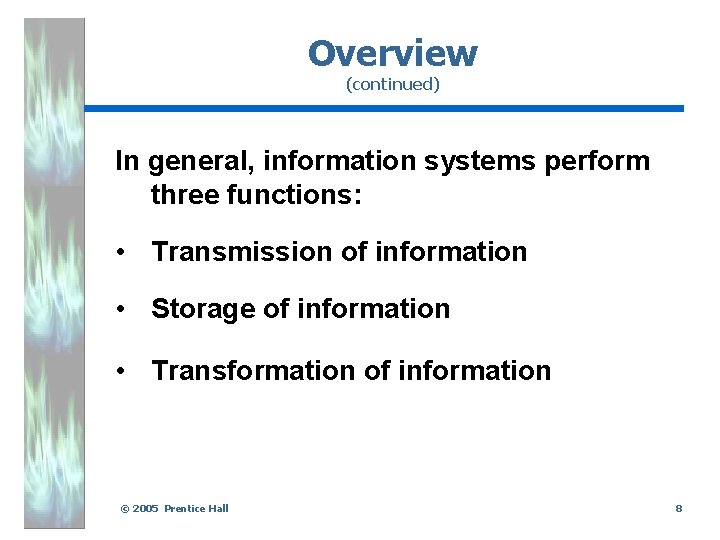 Overview
(continued)

In general, information systems perform three functions:

• Transmission of information

• Storage of information

• Transformation of information

© 2005 Prentice Hall

8